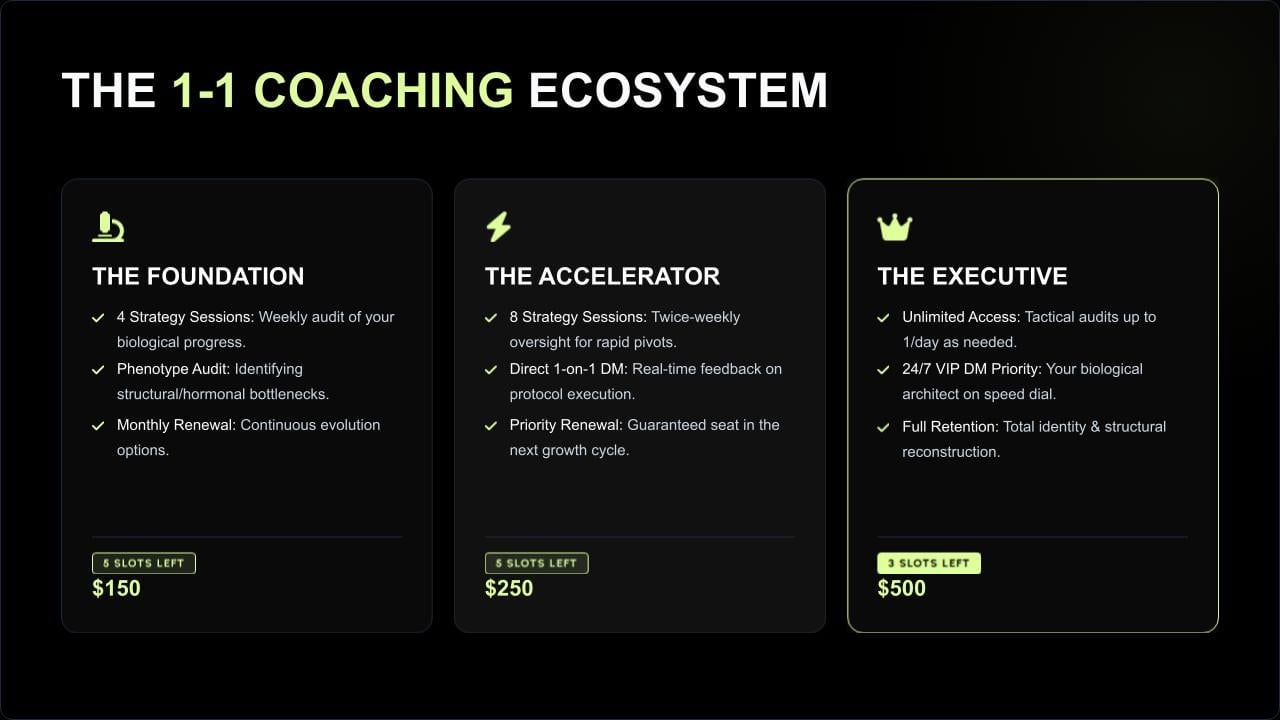 THE 1-1 COACHING ECOSYSTEM

THE FOUNDATION

4 Strategy Sessions: Weekly audit of your biological progress.

Phenotype Audit: Identifying structural/hormonal bottlenecks.

Monthly Renewal: Continuous evolution options.

5 SLOTS LEFT
$150

THE ACCELERATOR

8 Strategy Sessions: Twice-weekly oversight for rapid pivots.

Direct 1-on-1 DM: Real-time feedback on protocol execution.

Priority Renewal: Guaranteed seat in the next growth cycle.

5 SLOTS LEFT
$250

THE EXECUTIVE

Unlimited Access: Tactical audits up to 1/day as needed.

24/7 VIP DM Priority: Your biological architect on speed dial.

Full Retention: Total identity & structural reconstruction.

3 SLOTS LEFT
$500